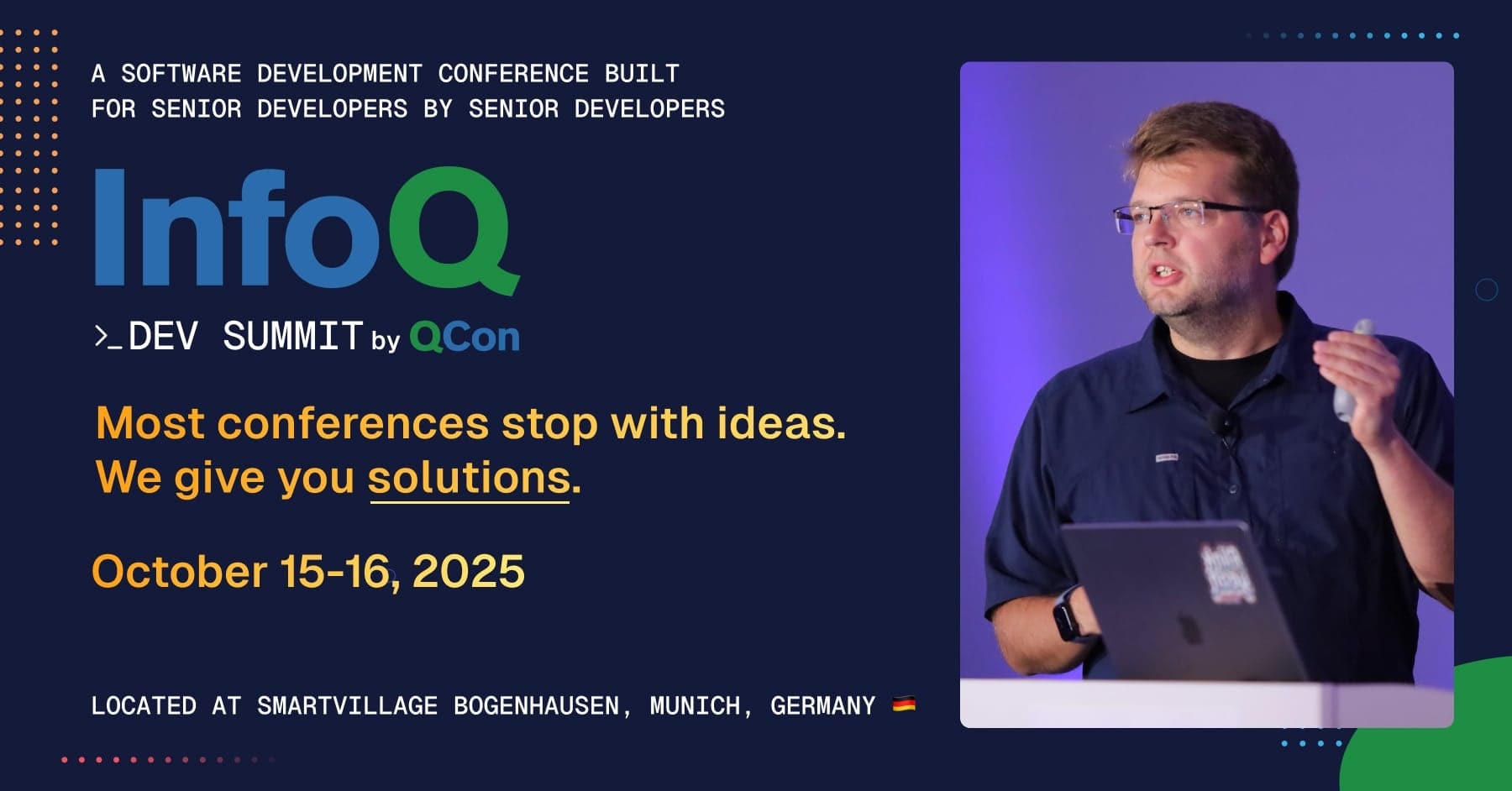 A SOFTWARE DEVELOPMENT CONFERENCE BUILT FOR SENIOR DEVELOPERS BY SENIOR DEVELOPERS

InfoQ

>_DEV SUMMIT by QCon

Most conferences stop with ideas. We give you solutions.

October 15-16, 2025

LOCATED AT SMARTVILLAGE BOGENHAUSEN, MUNICH, GERMANY 🇩🇪